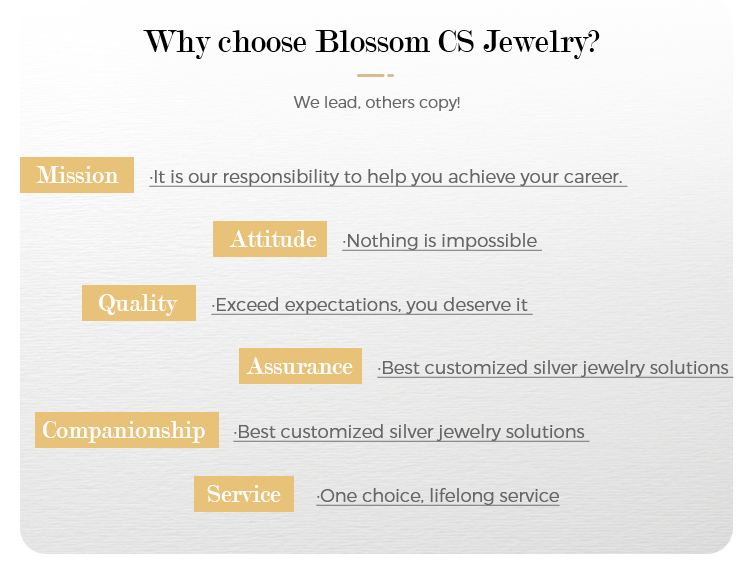 Why choose Blossom CS Jewelry?

We lead, others copy!

Mission ·It is our responsibility to help you achieve your career.

Attitude ·Nothing is impossible

Quality ·Exceed expectations, you deserve it

Assurance ·Best customized silver jewelry solutions

Companionship ·Best customized silver jewelry solutions

Service ·One choice, lifelong service